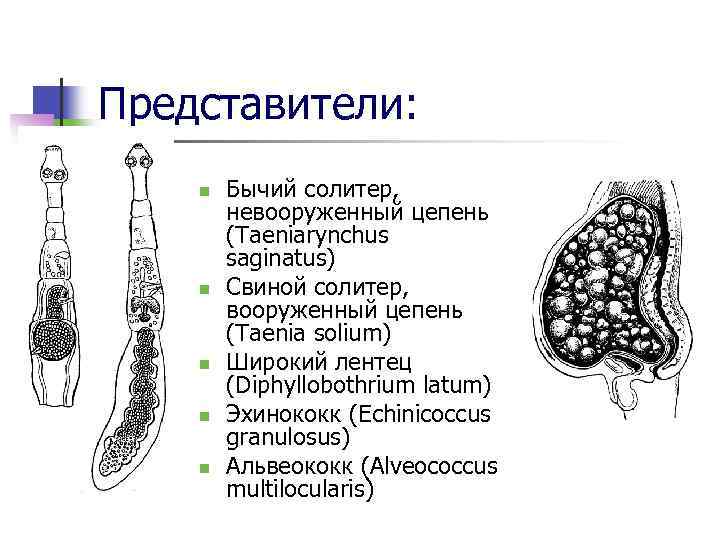 Представители:

- Бычий солитер, невооруженный цепень (Taeniarynchus saginatus)
- Свиной солитер, вооруженный цепень (Taenia solium)
- Широкий лентец (Diphyllobothrium latum)
- Эхинококк (Echinicoccus granulosus)
- Альвеококк (Alveococcus multilocularis)